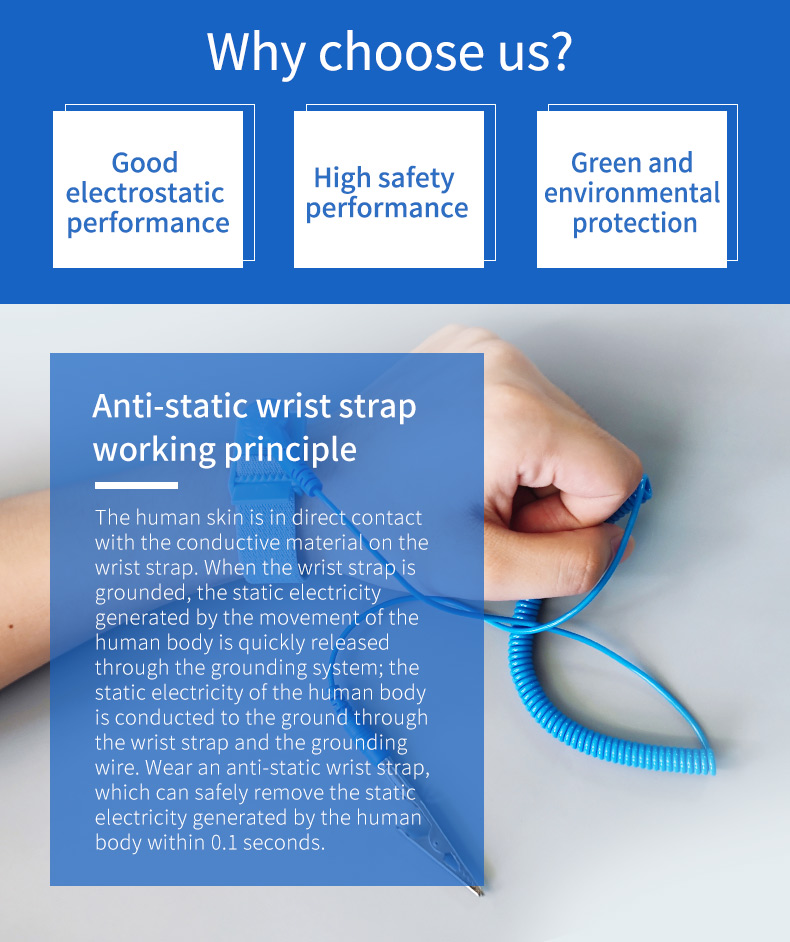 Why choose us?

Good electrostatic performance

High safety performance

Green and environmental protection

Anti-static wrist strap working principle

The human skin is in direct contact with the conductive material on the wrist strap. When the wrist strap is grounded, the static electricity generated by the movement of the human body is quickly released through the grounding system; the static electricity of the human body is conducted to the ground through the wrist strap and the grounding wire. Wear an anti-static wrist strap, which can safely remove the static electricity generated by the human body within 0.1 seconds.